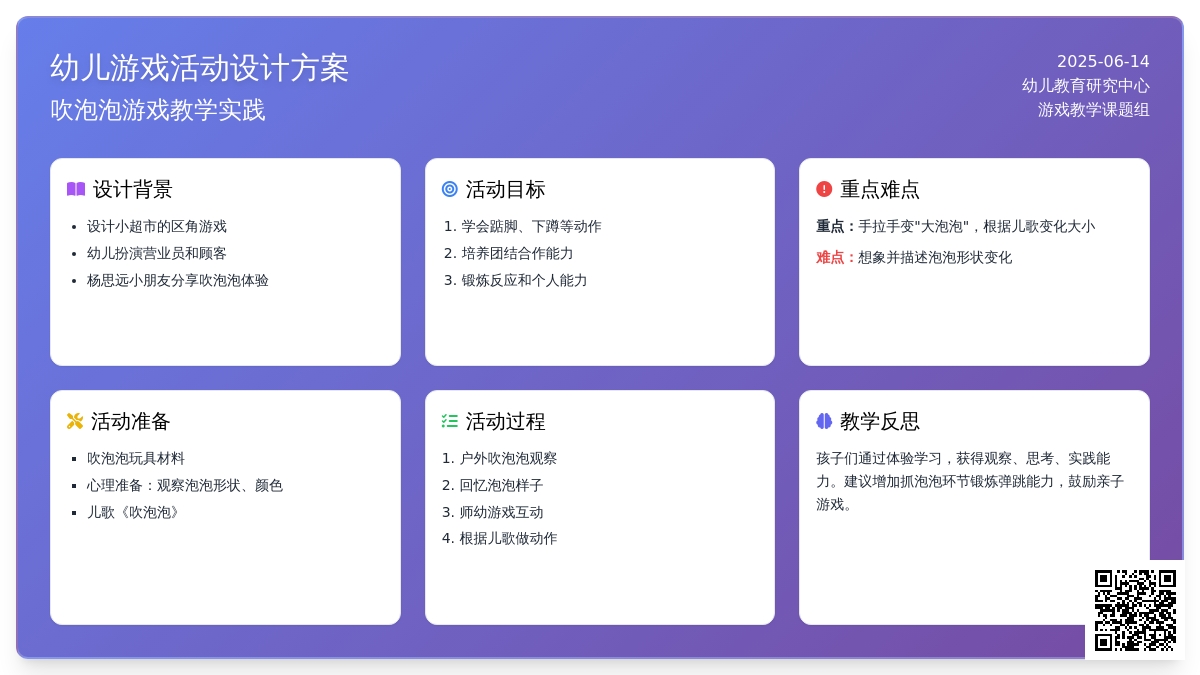 幼儿游戏活动设计方案
吹泡泡游戏教学实践

2025-06-14
幼儿教育研究中心
游戏教学课题组

设计背景
- 设计小超市的区角游戏
- 幼儿扮演营业员和顾客
- 杨思远小朋友分享吹泡泡体验

活动目标
1. 学会踮脚、下蹲等动作
2. 培养团结合作能力
3. 锻炼反应和个人能力

重点难点
重点：手拉手变"大泡泡"，根据儿歌变化大小
难点：想象并描述泡泡形状变化

活动准备
- 吹泡泡玩具材料
- 心理准备：观察泡泡形状、颜色
- 儿歌《吹泡泡》

活动过程
1. 户外吹泡泡观察
2. 回忆泡泡样子
3. 师幼游戏互动
4. 根据儿歌做动作

教学反思
孩子们通过体验学习，获得观察、思考、实践能力。建议增加抓泡泡环节锻炼弹跳能力，鼓励亲子游戏。